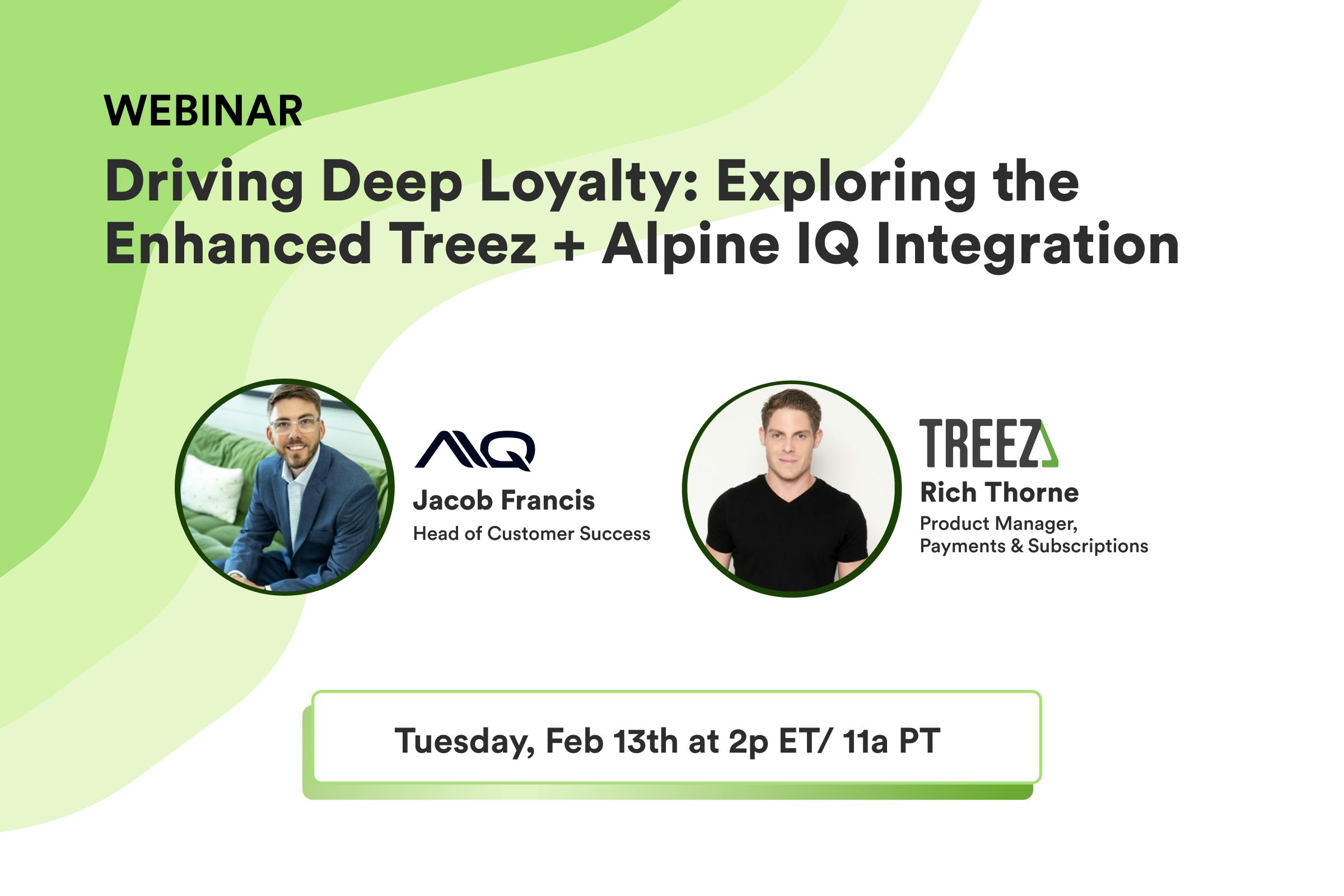 WEBINAR

Driving Deep Loyalty: Exploring the Enhanced Treez + Alpine IQ Integration

AIQ

Jacob Francis

Head of Customer Success

TREEZ

Rich Thorne

Product Manager, Payments & Subscriptions

Tuesday, Feb 13th at 2p ET/ 11a PT